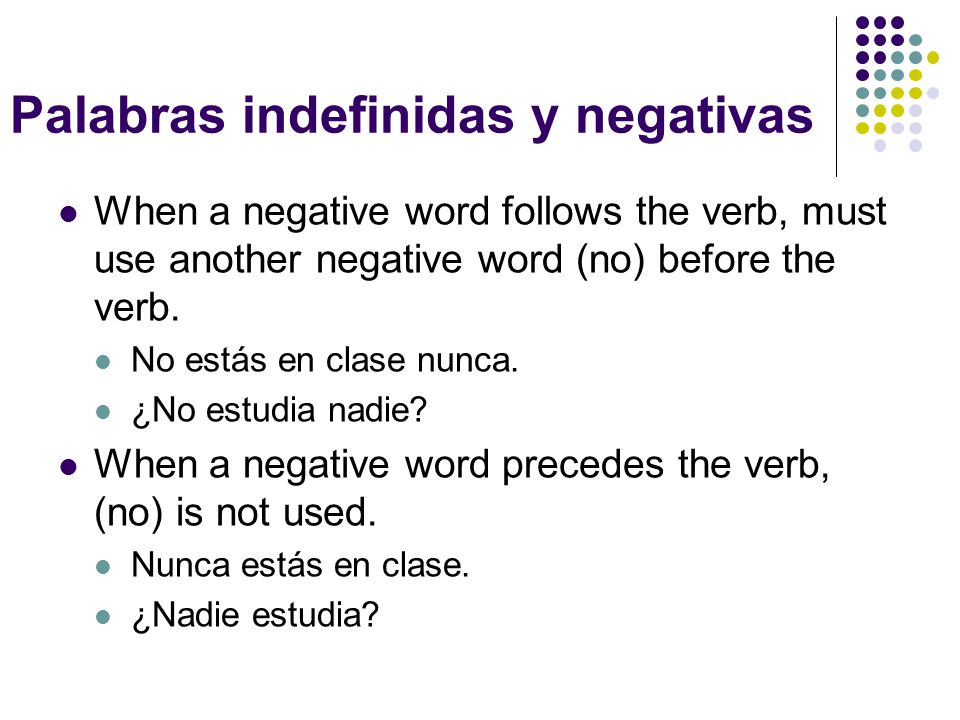 Palabras indefinidas y negativas

- When a negative word follows the verb, must use another negative word (no) before the verb.
  - No estás en clase nunca.
  - ¿No estudia nadie?
- When a negative word precedes the verb, (no) is not used.
  - Nunca estás en clase.
  - ¿Nadie estudia?